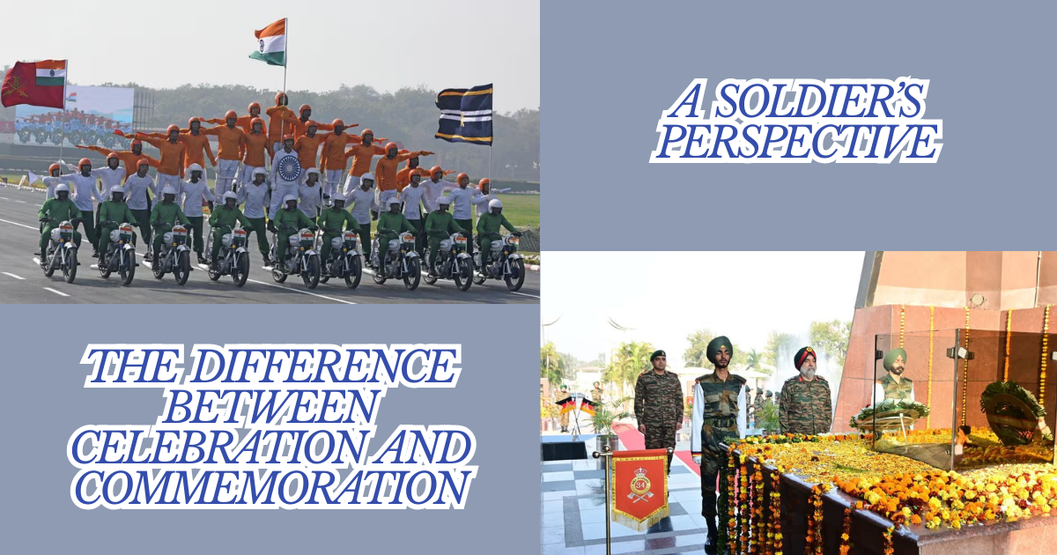 A SOLDIER'S PERSPECTIVE

THE DIFFERENCE BETWEEN CELEBRATION AND COMMEMORATION

34